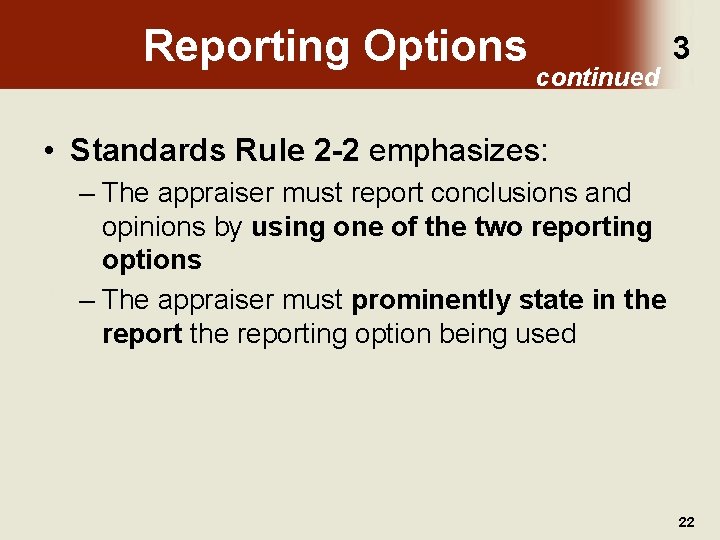 Reporting Options

3

continued

• Standards Rule 2-2 emphasizes:

– The appraiser must report conclusions and opinions by using one of the two reporting options

– The appraiser must prominently state in the report the reporting option being used

22